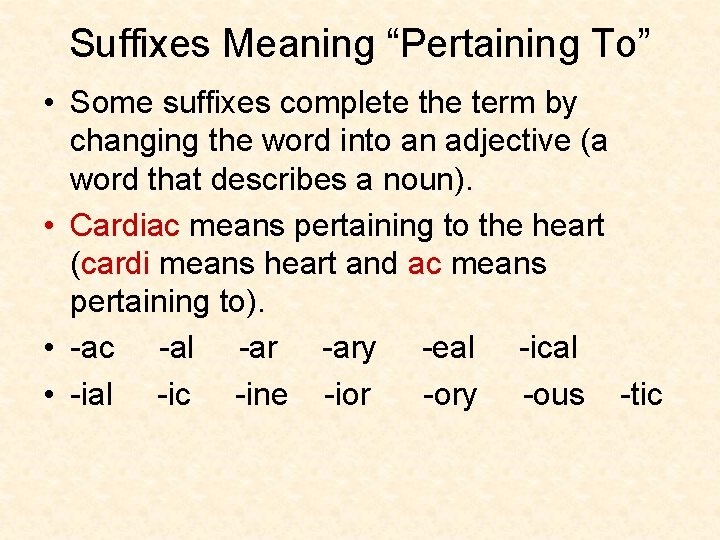 Suffixes Meaning “Pertaining To”

• Some suffixes complete the term by changing the word into an adjective (a word that describes a noun).

• Cardiac means pertaining to the heart (cardi means heart and ac means pertaining to).

• -ac -al -ar -ary -eal -ical

• -ial -ic -ine -ior -ory -ous -tic